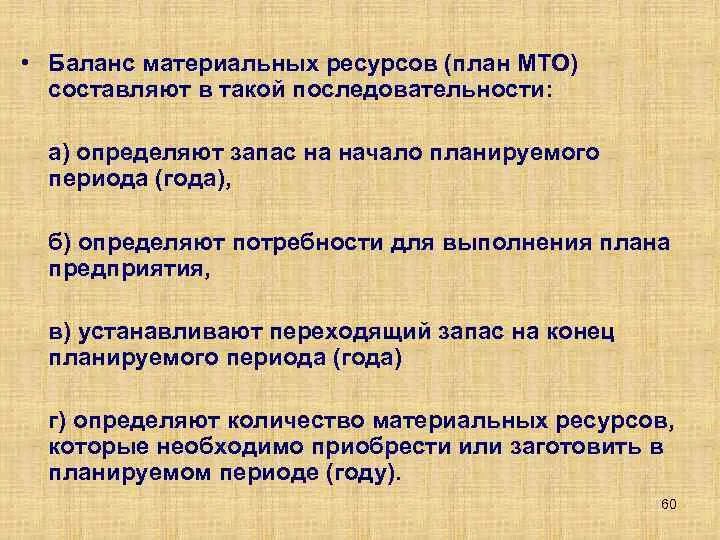 • Баланс материальных ресурсов (план МТО) составляют в такой последовательности:

а) определяют запас на начало планируемого периода (года),

б) определяют потребности для выполнения плана предприятия,

в) устанавливают переходящий запас на конец планируемого периода (года)

г) определяют количество материальных ресурсов, которые необходимо приобрести или заготовить в планируемом периоде (году).

60